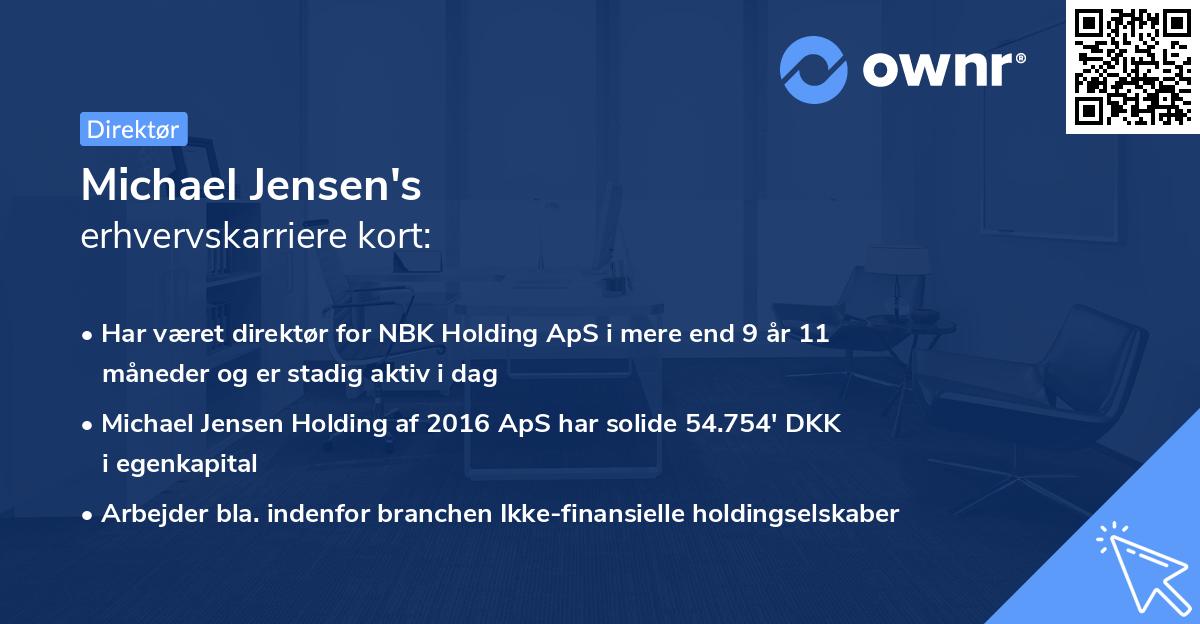 ownr®

Direktør

Michael Jensen's
erhvervskarriere kort:

• Har været direktør for NBK Holding ApS i mere end 9 år 11 måneder og er stadig aktiv i dag

• Michael Jensen Holding af 2016 ApS har solide 54.754' DKK i egenkapital

• Arbejder bla. indenfor branchen Ikke-finansielle holdingselskaber